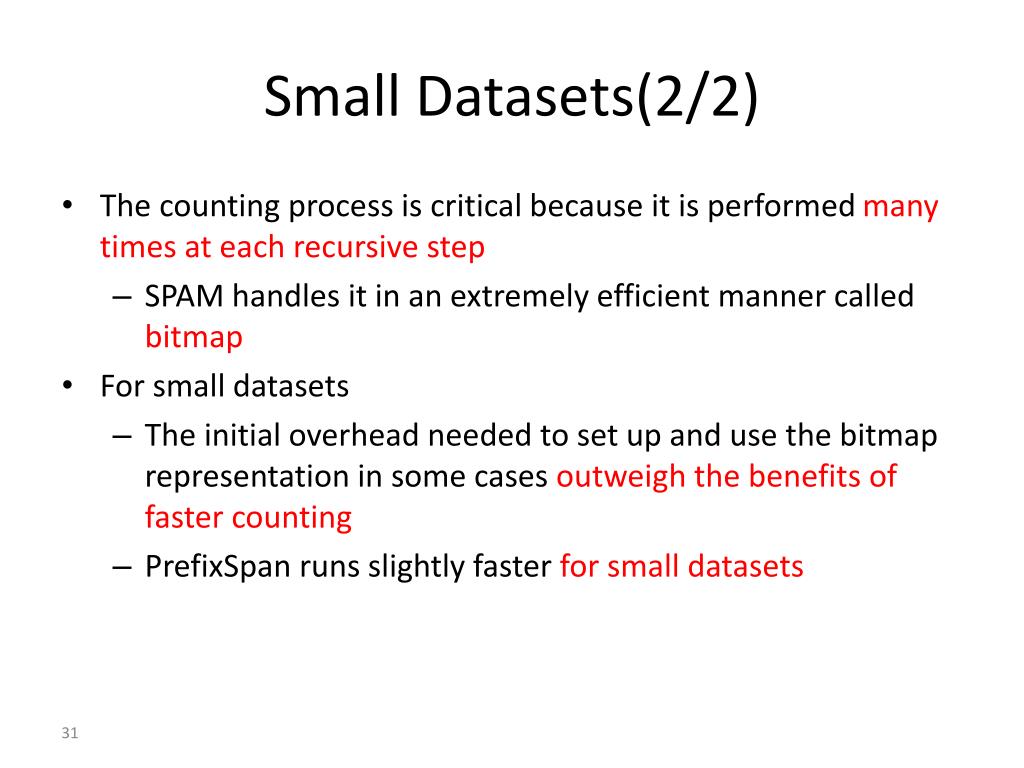 Small Datasets(2/2)

• The counting process is critical because it is performed many times at each recursive step
– SPAM handles it in an extremely efficient manner called bitmap
• For small datasets
– The initial overhead needed to set up and use the bitmap representation in some cases outweigh the benefits of faster counting
– PrefixSpan runs slightly faster for small datasets

31